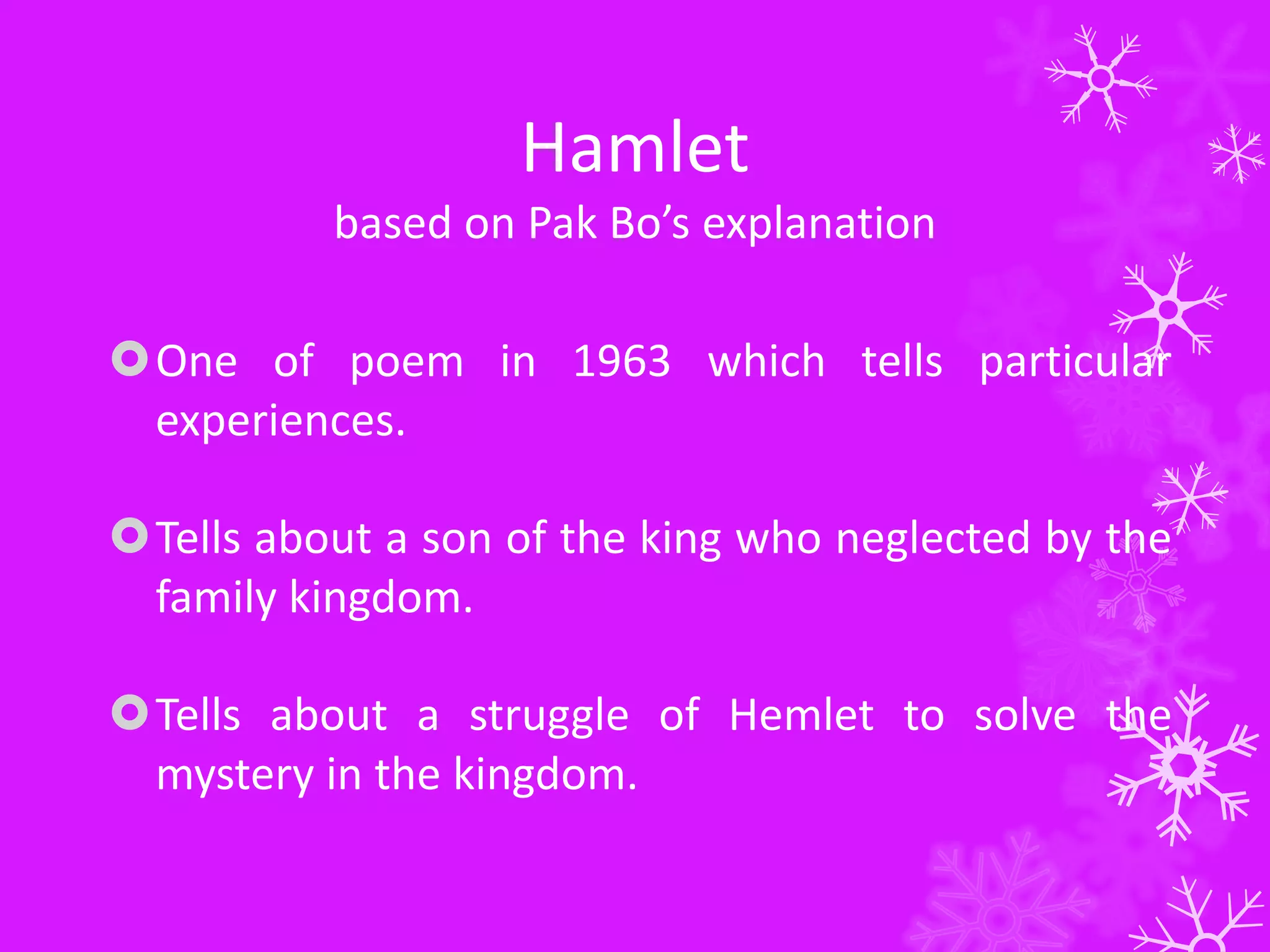 Hamlet
based on Pak Bo’s explanation

One of poem in 1963 which tells particular experiences.

Tells about a son of the king who neglected by the family kingdom.

Tells about a struggle of Hemlet to solve the mystery in the kingdom.